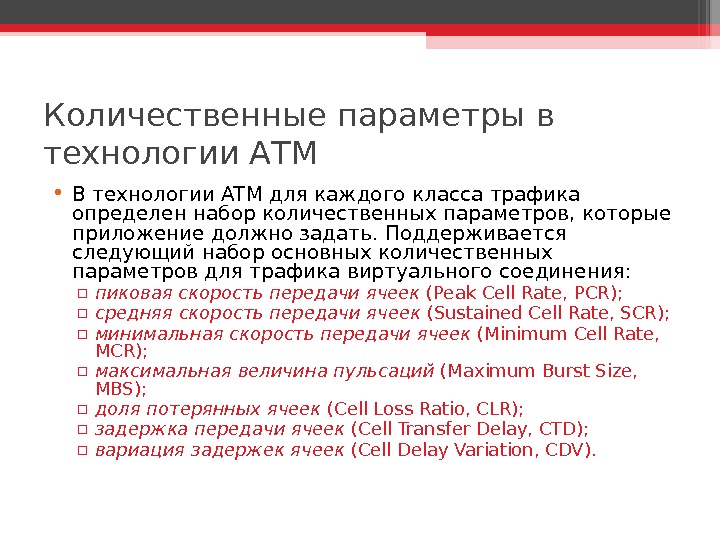 Количественные параметры в технологии ATM

• В технологии ATM для каждого класса трафика определен набор количественных параметров, которые приложение должно задать. Поддерживается следующий набор основных количественных параметров для трафика виртуального соединения:
 ▫ пиковая скорость передачи ячеек (Peak Cell Rate, PCR);
 ▫ средняя скорость передачи ячеек (Sustained Cell Rate, SCR);
 ▫ минимальная скорость передачи ячеек (Minimum Cell Rate, MCR);
 ▫ максимальная величина пульсаций (Maximum Burst Size, MBS);
 ▫ доля потерянных ячеек (Cell Loss Ratio, CLR);
 ▫ задержка передачи ячеек (Cell Transfer Delay, CTD);
 ▫ вариация задержек ячеек (Cell Delay Variation, CDV).